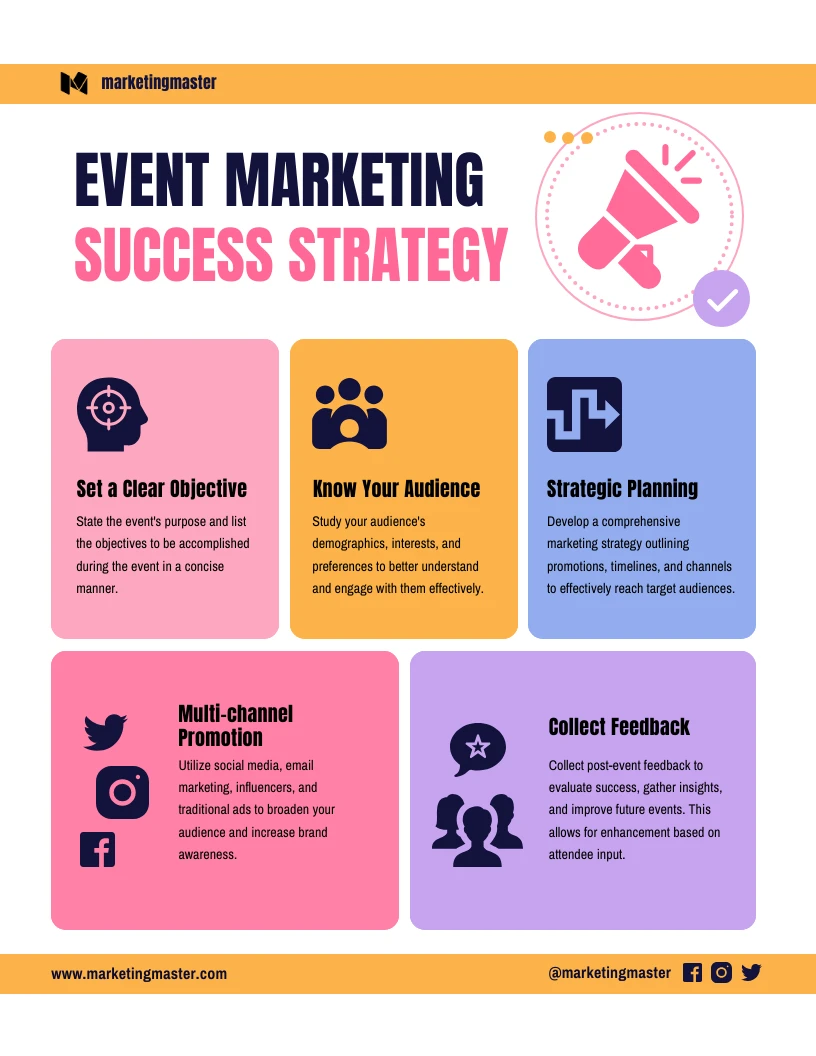 marketingmaster

EVENT MARKETING
SUCCESS STRATEGY

Set a Clear Objective

State the event's purpose and list the objectives to be accomplished during the event in a concise manner.

Know Your Audience

Study your audience's demographics, interests, and preferences to better understand and engage with them effectively.

Strategic Planning

Develop a comprehensive marketing strategy outlining promotions, timelines, and channels to effectively reach target audiences.

Multi-channel Promotion

Utilize social media, email marketing, influencers, and traditional ads to broaden your audience and increase brand awareness.

Collect Feedback

Collect post-event feedback to evaluate success, gather insights, and improve future events. This allows for enhancement based on attendee input.

www.marketingmaster.com

@marketingmaster